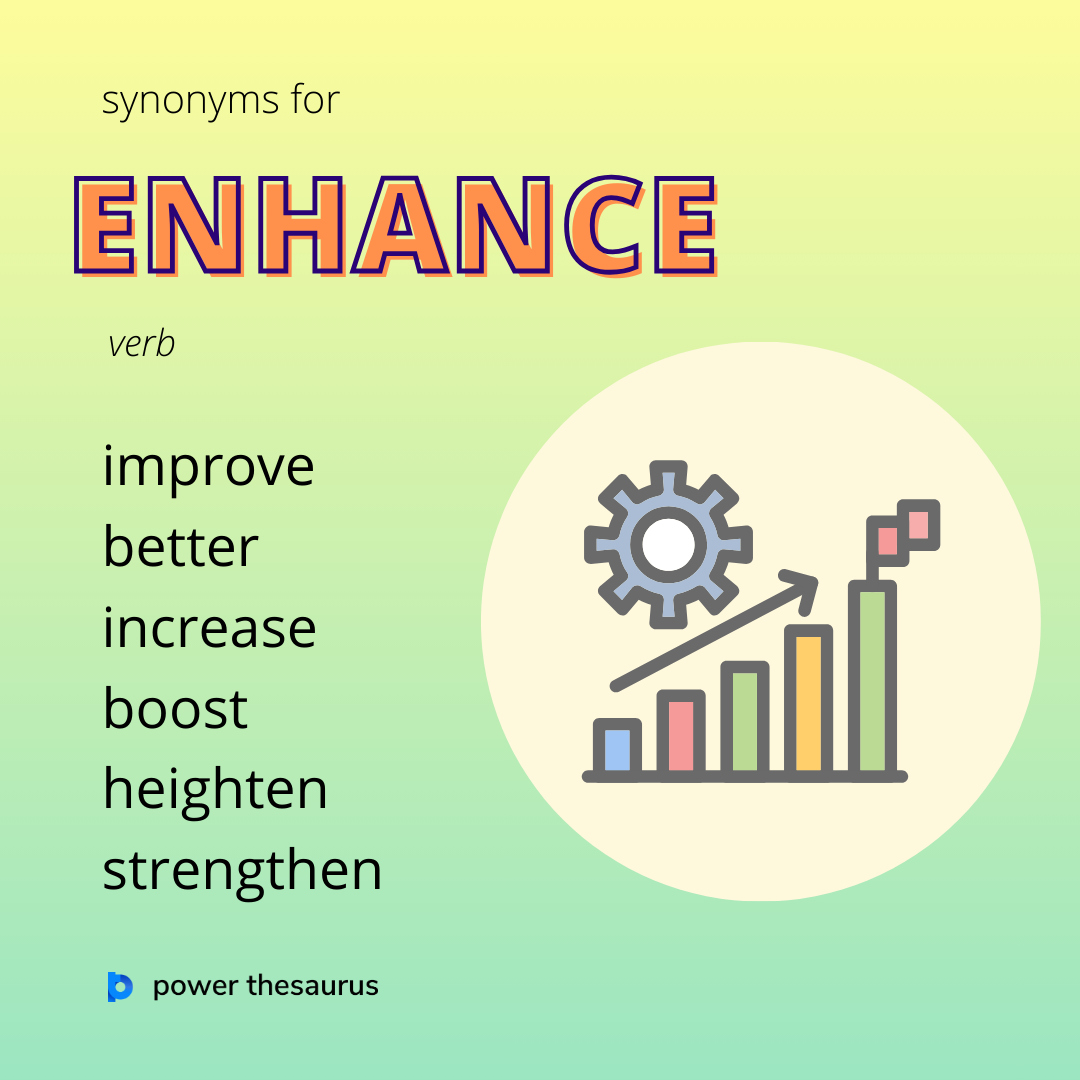 synonyms for

ENHANCE

verb

improve
better
increase
boost
heighten
strengthen

power thesaurus